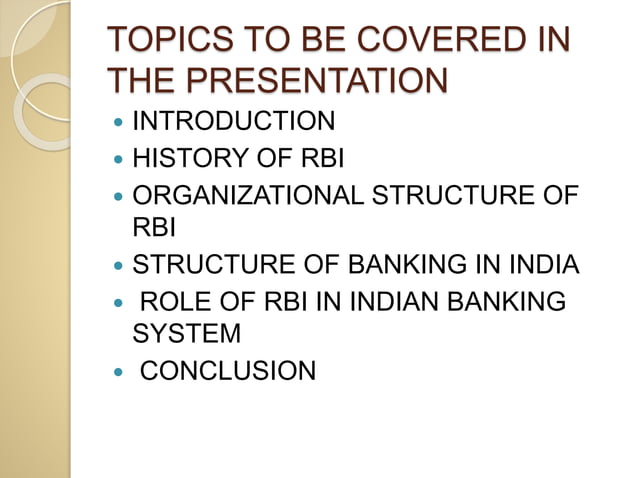 TOPICS TO BE COVERED IN THE PRESENTATION

- INTRODUCTION
- HISTORY OF RBI
- ORGANIZATIONAL STRUCTURE OF RBI
- STRUCTURE OF BANKING IN INDIA
- ROLE OF RBI IN INDIAN BANKING SYSTEM
- CONCLUSION